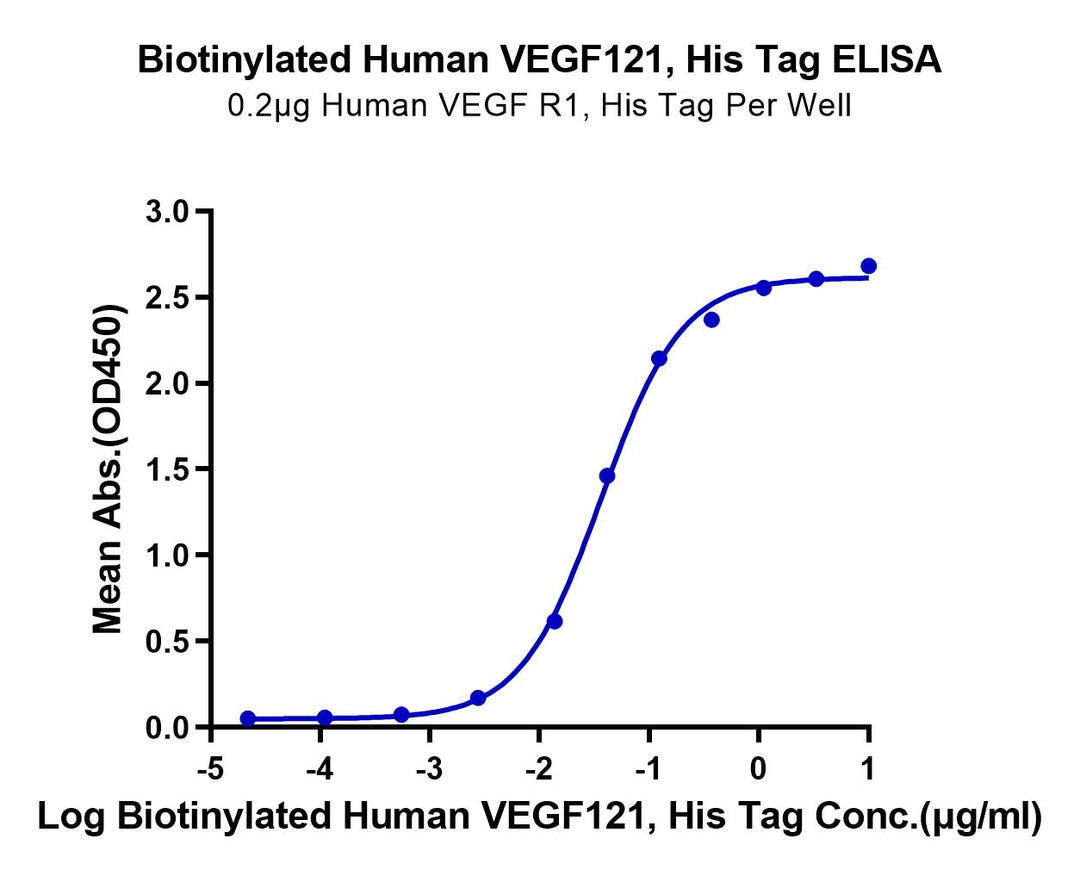 Biotinylated Human VEGF121, His Tag ELISA
0.2μg Human VEGF R1, His Tag Per Well

Mean Abs.(OD450)

3.0
2.5
2.0
1.5
1.0
0.5
0.0

-5
-4
-3
-2
-1
0
1

Log Biotinylated Human VEGF121, His Tag Conc.(μg/ml)